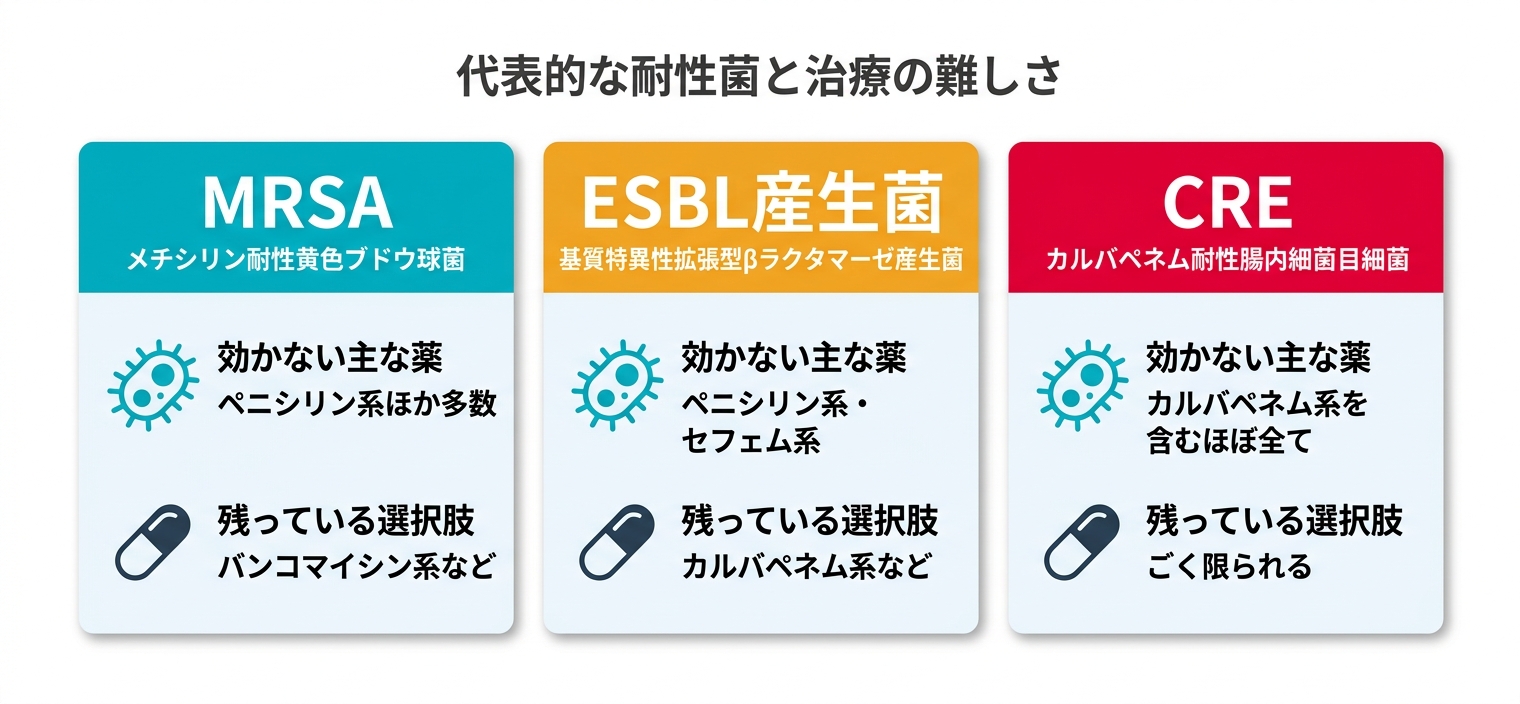 代表的な耐性菌と治療の難しさ

MRSA
メチシリン耐性黄色ブドウ球菌

効かない主な薬
ペニシリン系ほか多数

残っている選択肢
バンコマイシン系など

ESBL産生菌
基質特異性拡張型βラクタマーゼ産生菌

効かない主な薬
ペニシリン系・セフェム系

残っている選択肢
カルバペネム系など

CRE
カルバペネム耐性腸内細菌目細菌

効かない主な薬
カルバペネム系を含むほぼ全て

残っている選択肢
ごく限られる